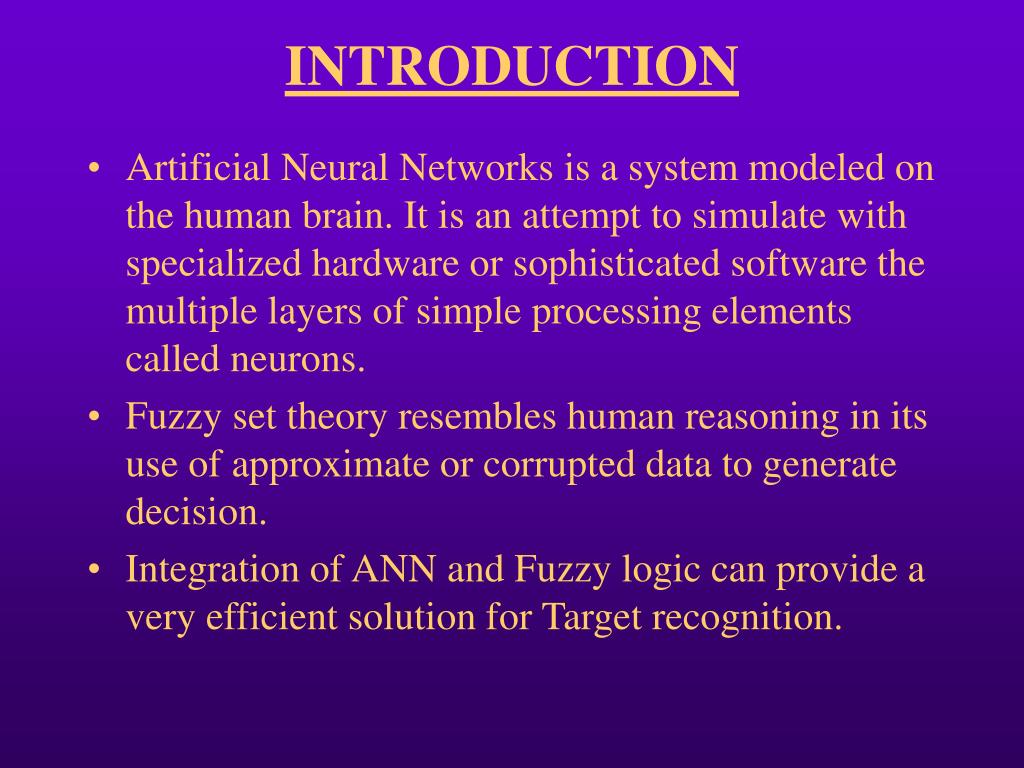 INTRODUCTION

• Artificial Neural Networks is a system modeled on the human brain. It is an attempt to simulate with specialized hardware or sophisticated software the multiple layers of simple processing elements called neurons.

• Fuzzy set theory resembles human reasoning in its use of approximate or corrupted data to generate decision.

• Integration of ANN and Fuzzy logic can provide a very efficient solution for Target recognition.